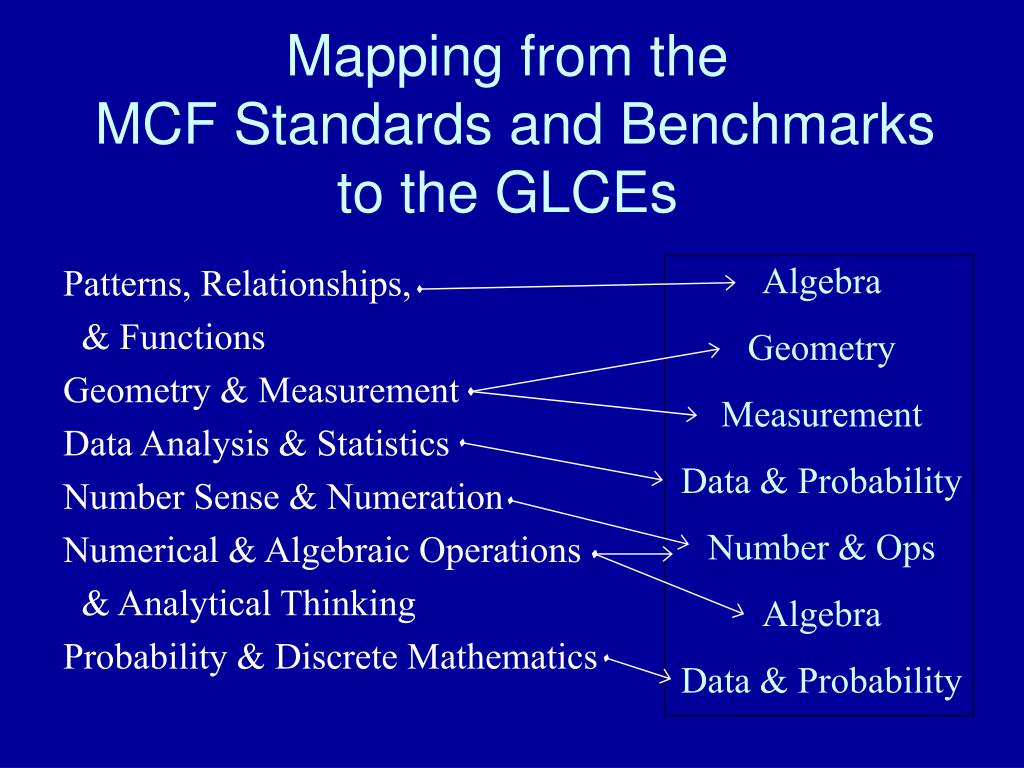 Mapping from the
MCF Standards and Benchmarks
to the GLCEs

Patterns, Relationships,
& Functions
Geometry & Measurement
Data Analysis & Statistics
Number Sense & Numeration
Numerical & Algebraic Operations
& Analytical Thinking
Probability & Discrete Mathematics

Algebra
Geometry
Measurement
Data & Probability
Number & Ops
Algebra
Data & Probability